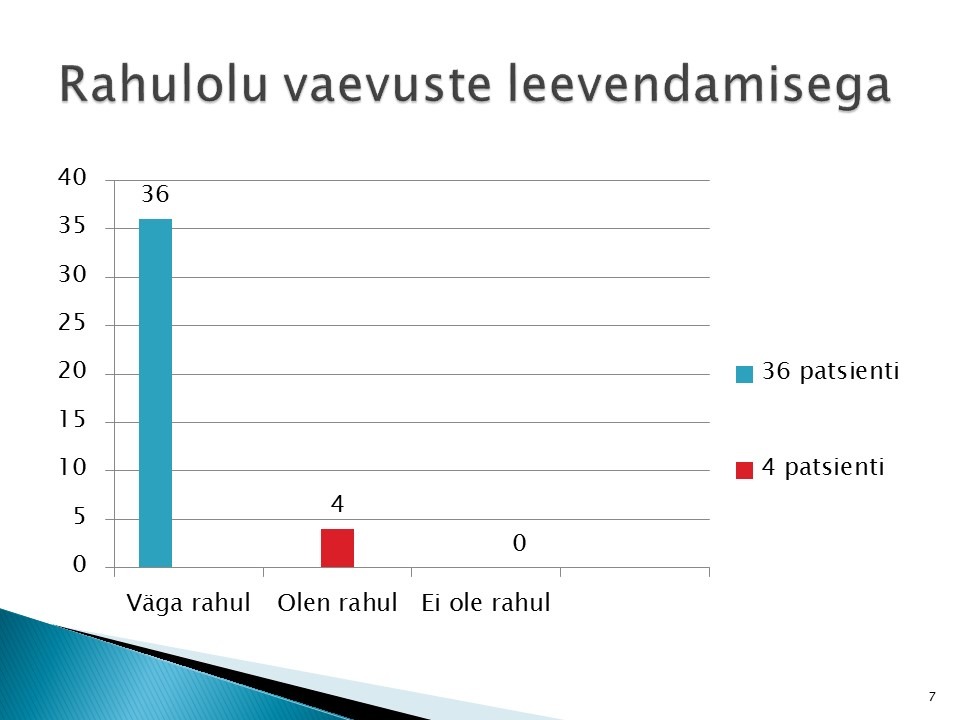 Rahulolu vaevuste leevendamisega

40
35
30
25
20
15
10
5
0

36
4
0

Väga rahul
Olen rahul
Ei ole rahul

36 patsienti
4 patsienti

7